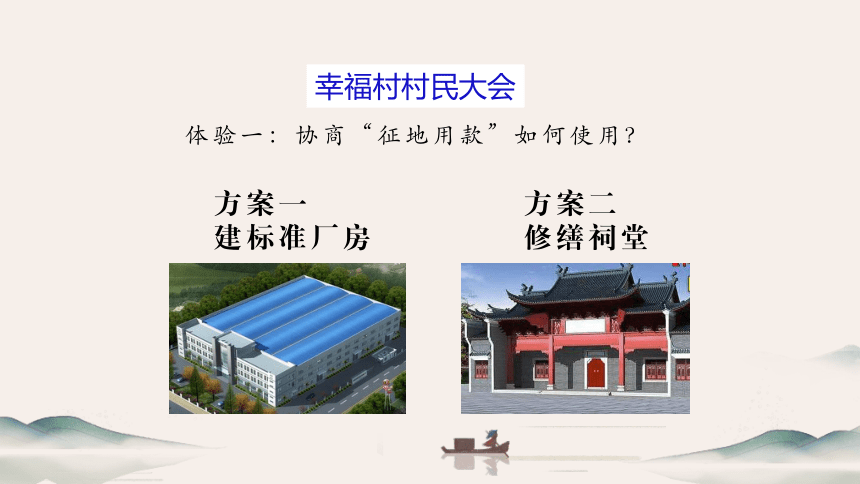 幸福村村民大会

体验一：协商“征地用款”如何使用？

方案一
建标准厂房

方案二
修缮祠堂